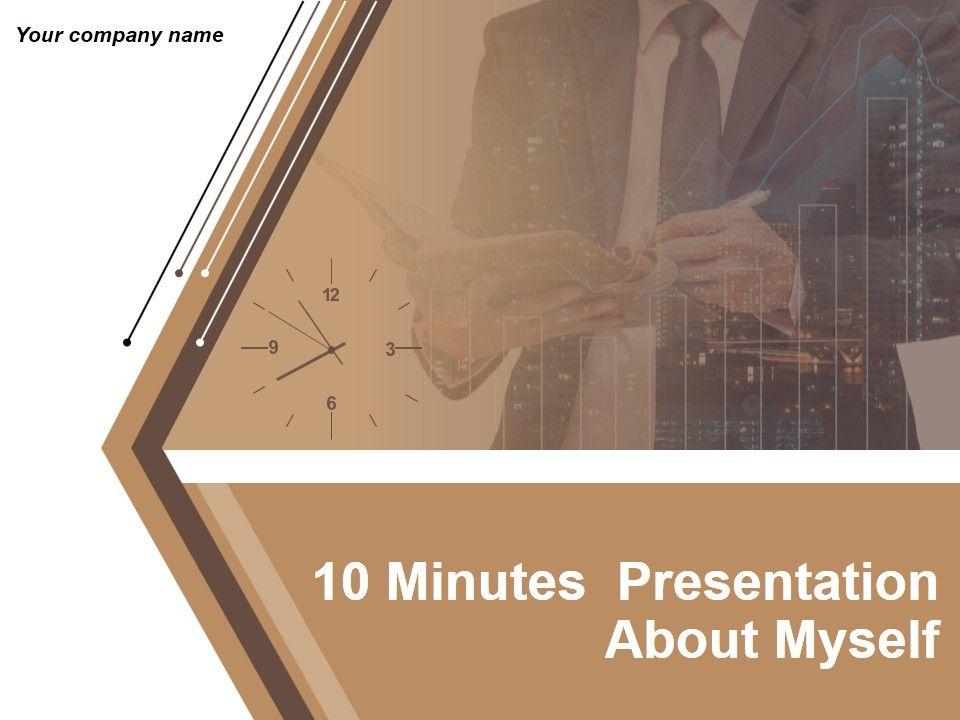 Your company name

12
9
3
6

10 Minutes Presentation About Myself